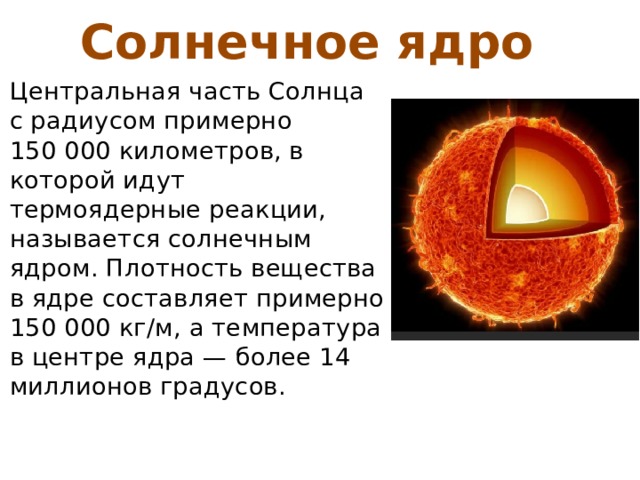 Солнечное ядро

Центральная часть Солнца с радиусом примерно 150 000 километров, в которой идут термоядерные реакции, называется солнечным ядром. Плотность вещества в ядре составляет примерно 150 000 кг/м, а температура в центре ядра — более 14 миллионов градусов.